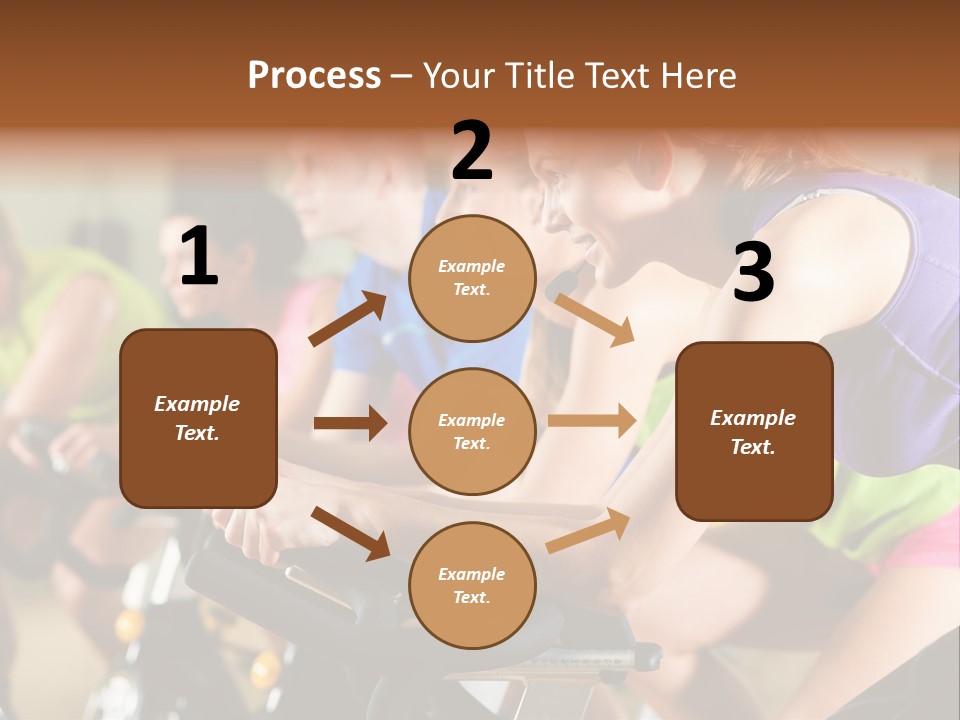 Process – Your Title Text Here

1

Example Text.

2

Example Text.

Example Text.

Example Text.

3

Example Text.